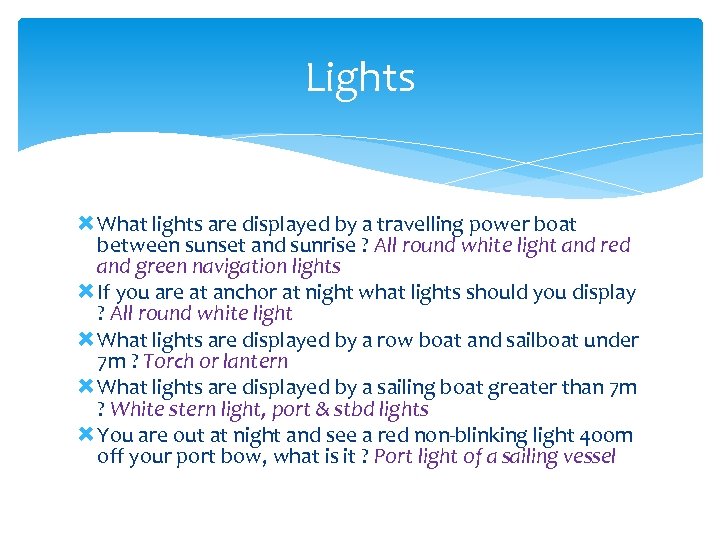 Lights

What lights are displayed by a travelling power boat between sunset and sunrise ? All round white light and red and green navigation lights

If you are at anchor at night what lights should you display ? All round white light

What lights are displayed by a row boat and sailboat under 7m ? Torch or lantern

What lights are displayed by a sailing boat greater than 7m ? White stern light, port & stbd lights

You are out at night and see a red non-blinking light 400m off your port bow, what is it ? Port light of a sailing vessel